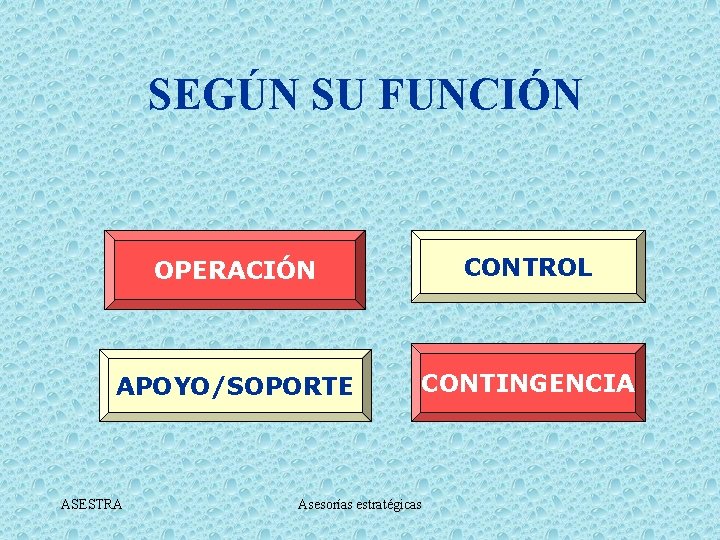 SEGÚN SU FUNCIÓN

OPERACIÓN

CONTROL

APOYO/SOPORTE

CONTINGENCIA

ASESTRA

Asesorías estratégicas